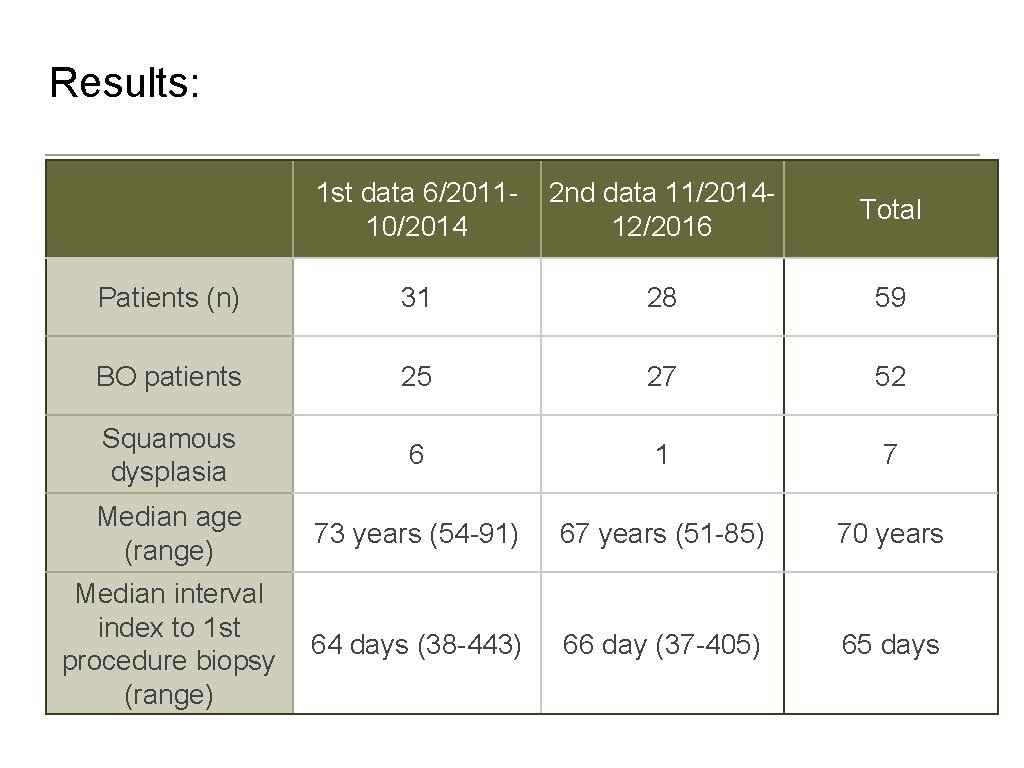 Results:

| | 1st data 6/2011-10/2014 | 2nd data 11/2014-12/2016 | Total |
|---|---|---|---|
| Patients (n) | 31 | 28 | 59 |
| BO patients | 25 | 27 | 52 |
| Squamous dysplasia | 6 | 1 | 7 |
| Median age (range) | 73 years (54-91) | 67 years (51-85) | 70 years |
| Median interval index to 1st procedure biopsy (range) | 64 days (38-443) | 66 day (37-405) | 65 days |